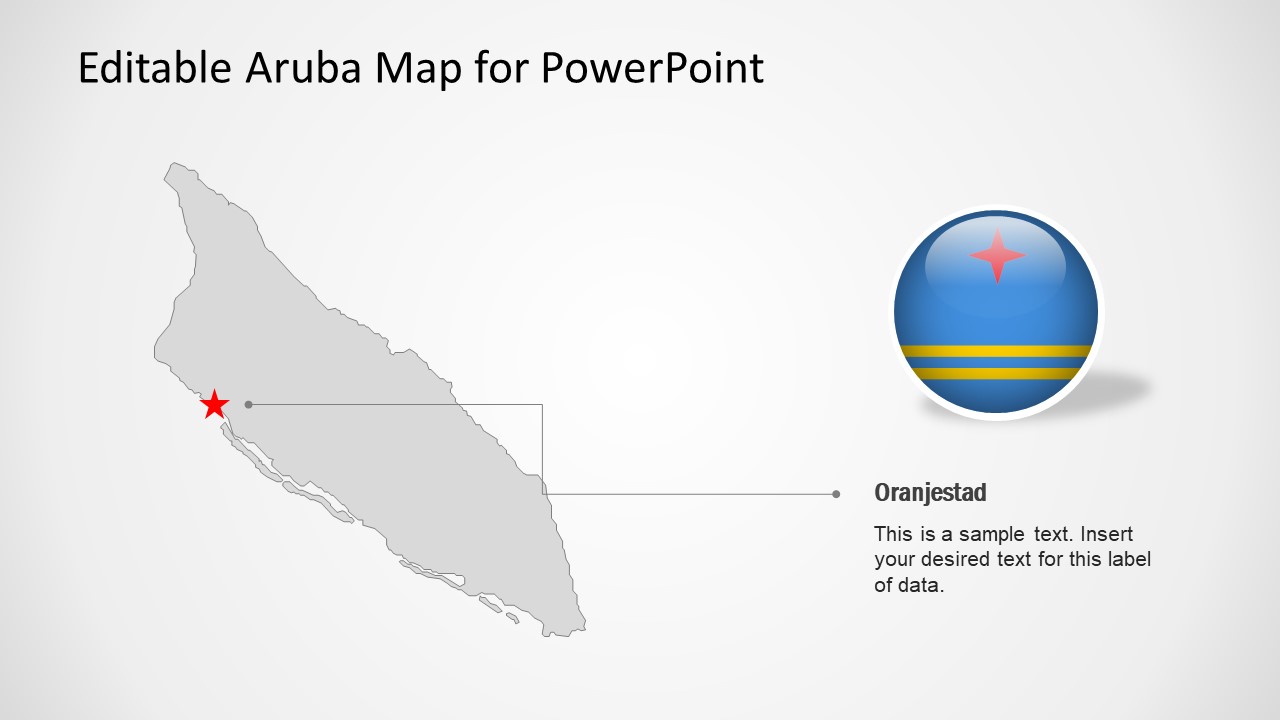 Editable Aruba Map for PowerPoint

Oranjestad

This is a sample text. Insert your desired text for this label of data.